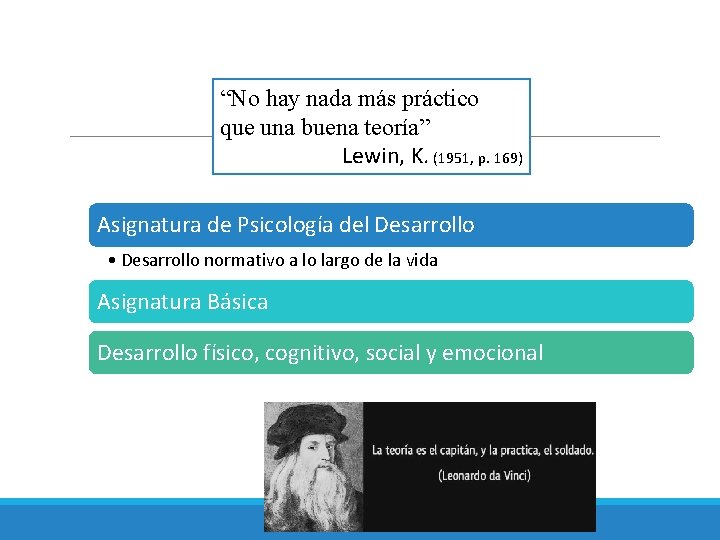 “No hay nada más práctico que una buena teoría”
Lewin, K. (1951, p. 169)

Asignatura de Psicología del Desarrollo

• Desarrollo normativo a lo largo de la vida

Asignatura Básica

Desarrollo físico, cognitivo, social y emocional

La teoría es el capitán, y la practica, el soldado.
(Leonardo da Vinci)